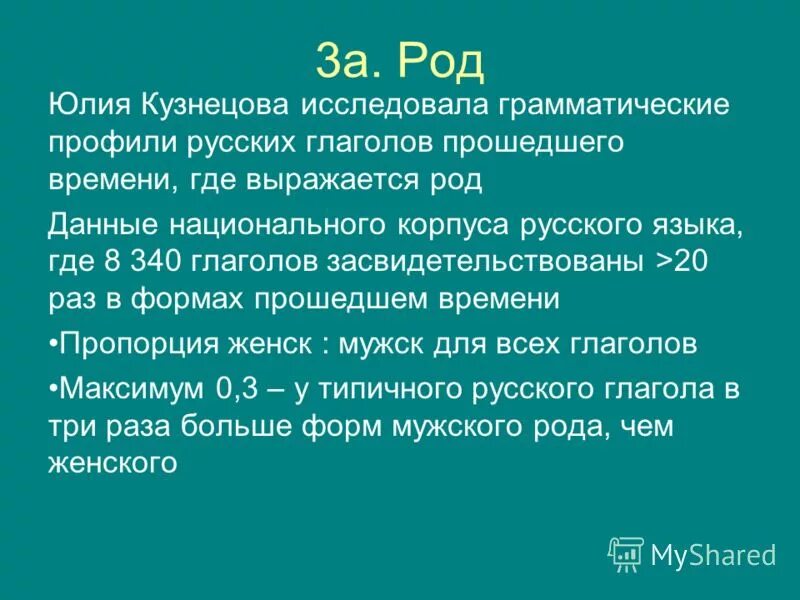 3а. Род

Юлия Кузнецова исследовала грамматические профили русских глаголов прошедшего времени, где выражается род

Данные национального корпуса русского языка, где 8 340 глаголов засвидетельствованы >20 раз в формах прошедшем времени

•Пропорция женск : мужск для всех глаголов

•Максимум 0,3 – у типичного русского глагола в три раза больше форм мужского рода, чем женского

MyShared